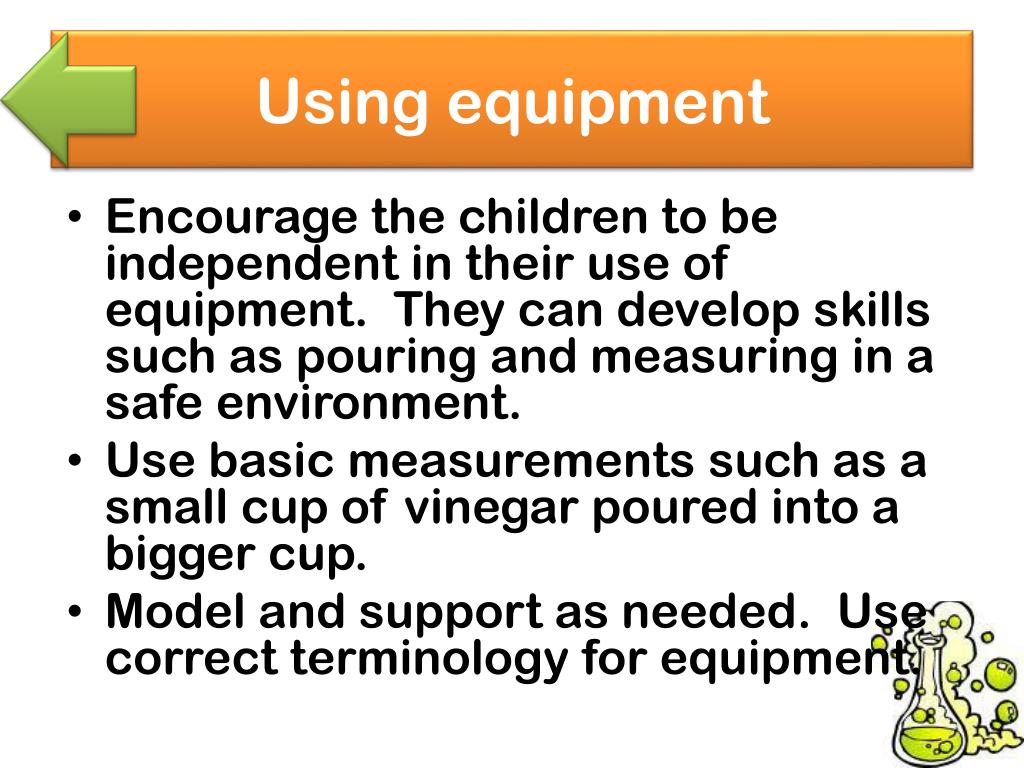 Using equipment

• Encourage the children to be independent in their use of equipment. They can develop skills such as pouring and measuring in a safe environment.
• Use basic measurements such as a small cup of vinegar poured into a bigger cup.
• Model and support as needed. Use correct terminology for equipment.